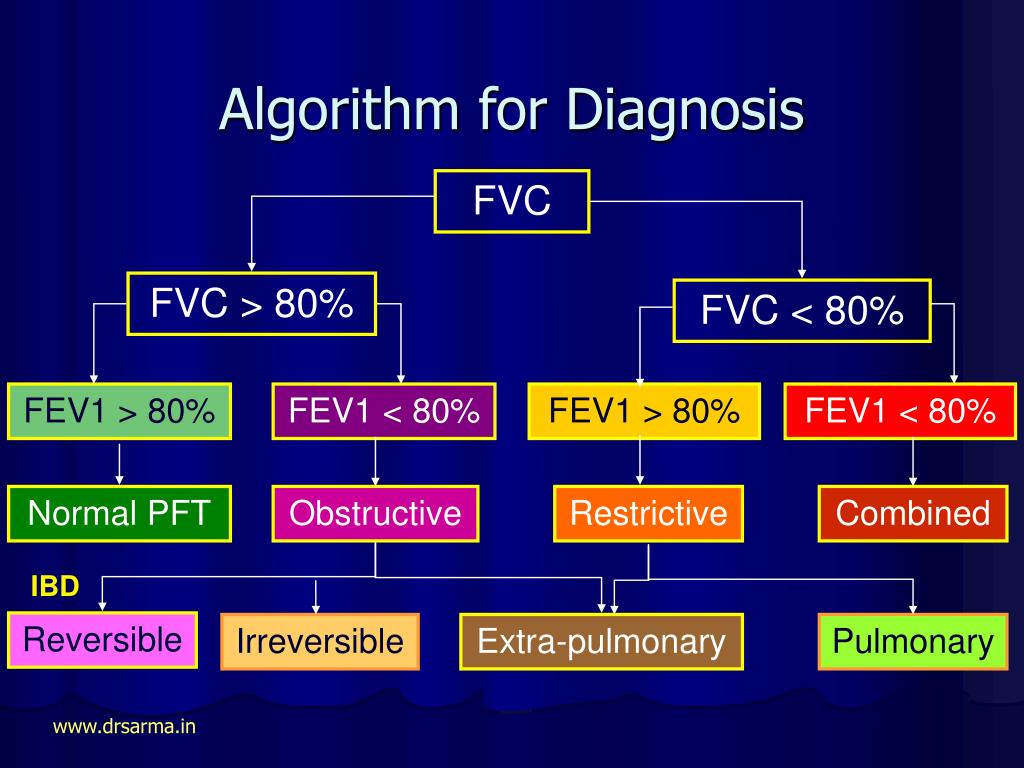 Algorithm for Diagnosis

FVC

FVC > 80%

FVC < 80%

FEV1 > 80%

FEV1 < 80%

FEV1 > 80%

FEV1 < 80%

Normal PFT

Obstructive

Restrictive

Combined

IBD

Reversible

Irreversible

Extra-pulmonary

Pulmonary

www.drsarma.in